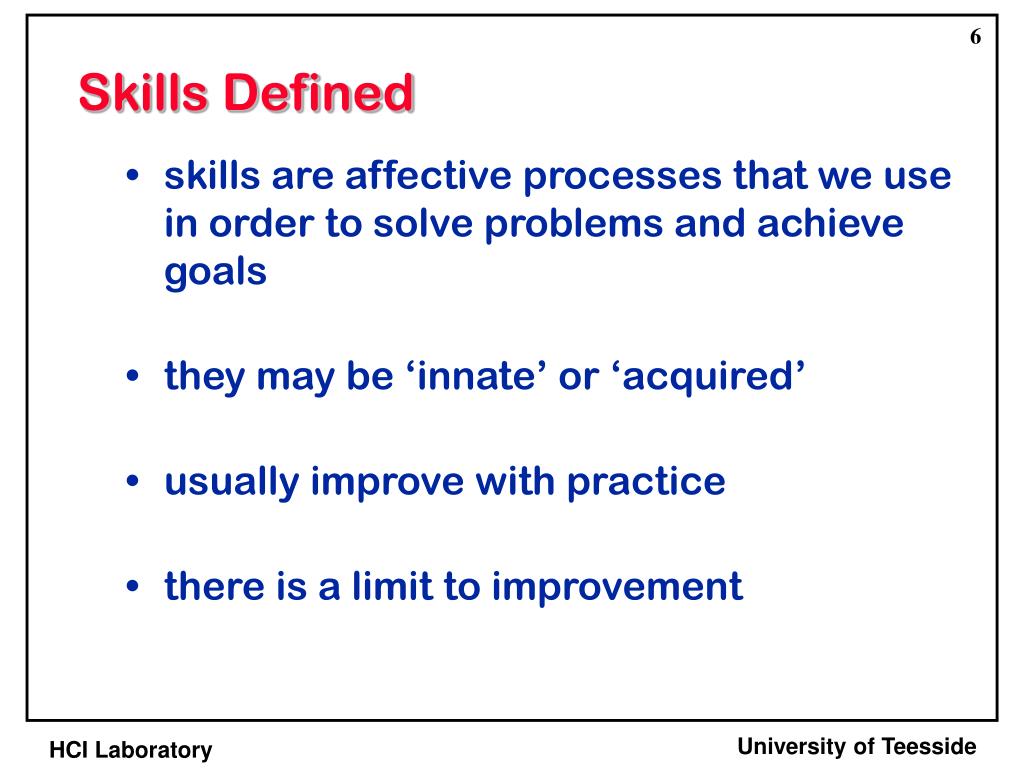 6

Skills Defined

• skills are affective processes that we use in order to solve problems and achieve goals

• they may be ‘innate’ or ‘acquired’

• usually improve with practice

• there is a limit to improvement

HCI Laboratory

University of Teesside